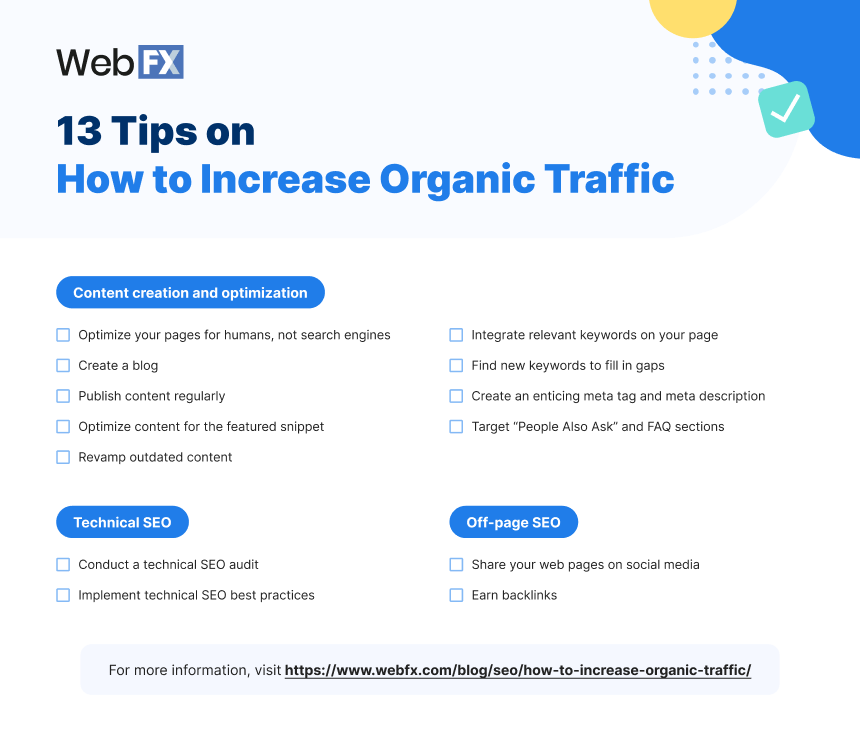 WebFX

13 Tips on
How to Increase Organic Traffic

Content creation and optimization

Optimize your pages for humans, not search engines
Create a blog
Publish content regularly
Optimize content for the featured snippet
Revamp outdated content

Integrate relevant keywords on your page
Find new keywords to fill in gaps
Create an enticing meta tag and meta description
Target "People Also Ask" and FAQ sections

Technical SEO

Conduct a technical SEO audit
Implement technical SEO best practices

Off-page SEO

Share your web pages on social media
Earn backlinks

For more information, visit https://www.webfx.com/blog/seo/how-to-increase-organic-traffic/